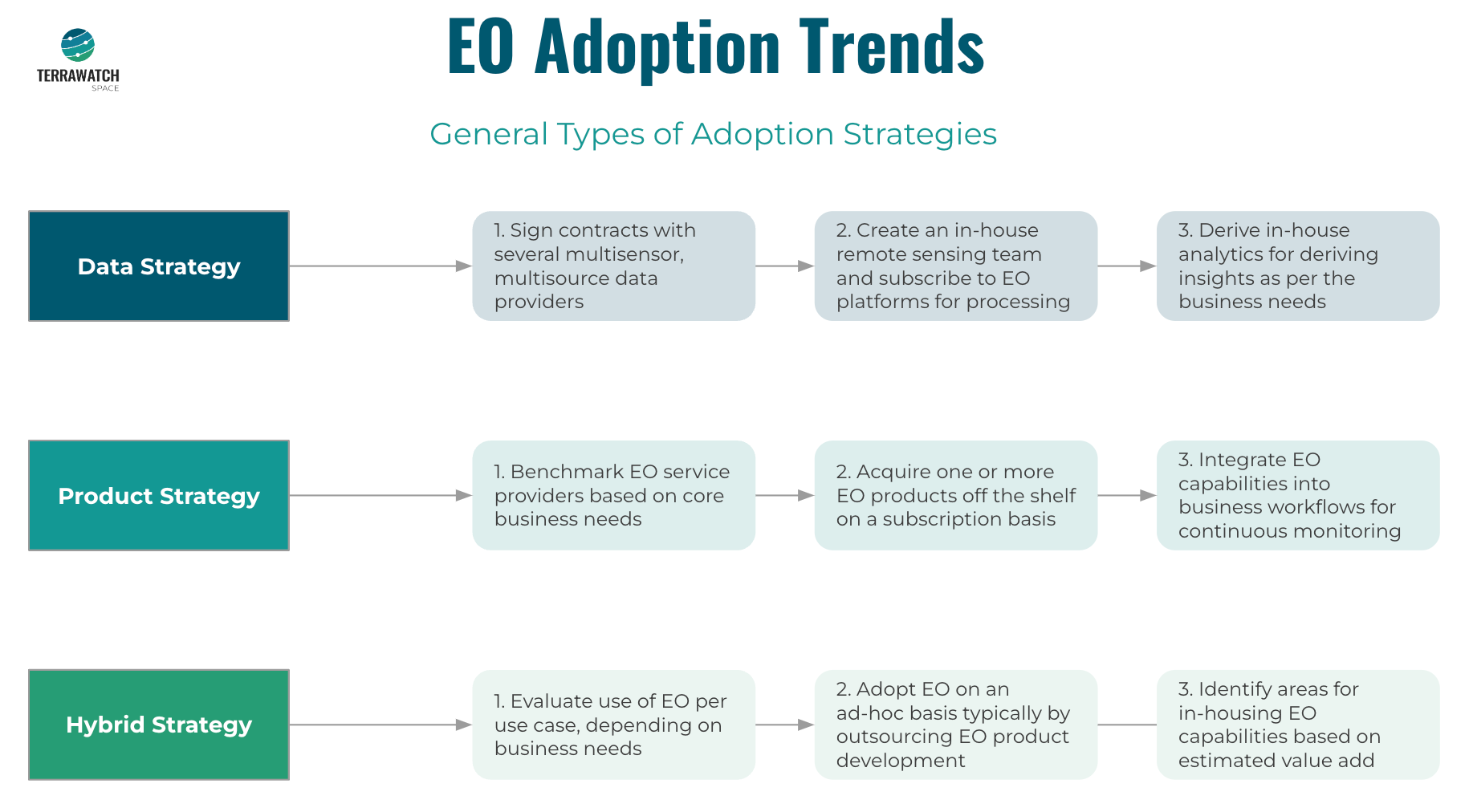 TERRAWATCH SPACE

EO Adoption Trends

General Types of Adoption Strategies

Data Strategy

1. Sign contracts with several multisensor, multisource data providers

2. Create an in-house remote sensing team and subscribe to EO platforms for processing

3. Derive in-house analytics for deriving insights as per the business needs

Product Strategy

1. Benchmark EO service providers based on core business needs

2. Acquire one or more EO products off the shelf on a subscription basis

3. Integrate EO capabilities into business workflows for continuous monitoring

Hybrid Strategy

1. Evaluate use of EO per use case, depending on business needs

2. Adopt EO on an ad-hoc basis typically by outsourcing EO product development

3. Identify areas for in-housing EO capabilities based on estimated value add